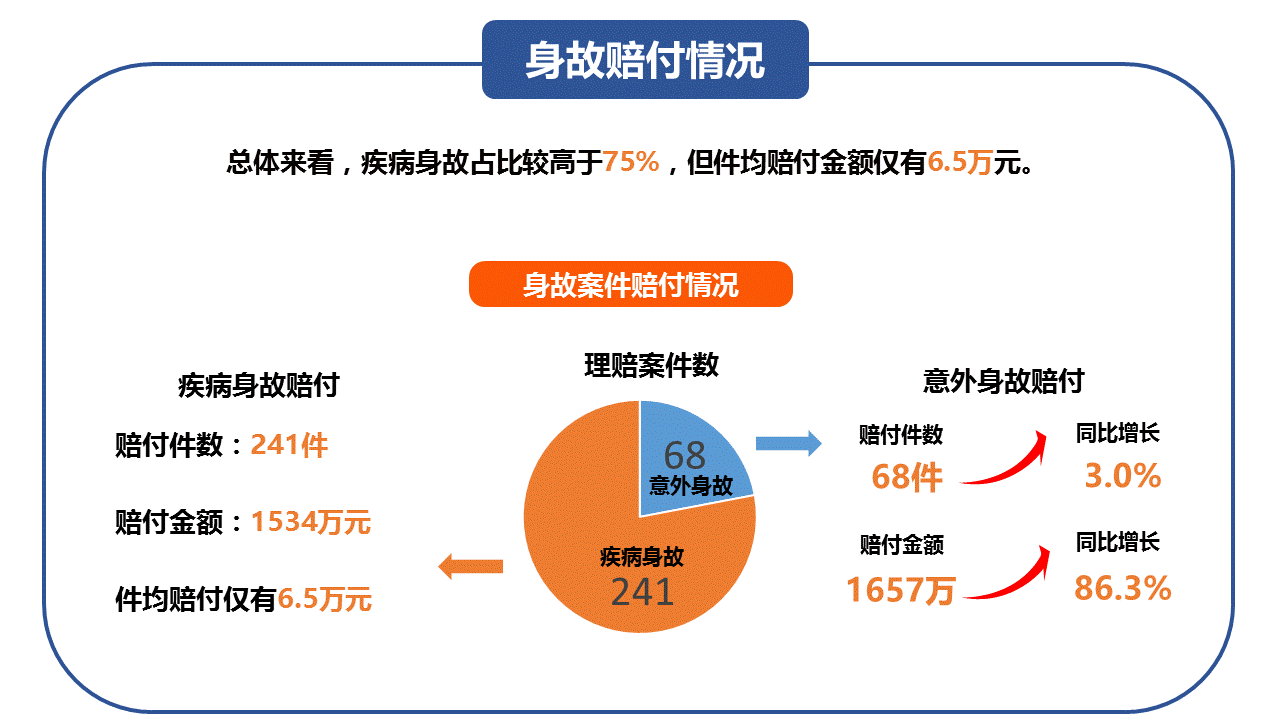 身故赔付情况

总体来看，疾病身故占比较高于75%，但件均赔付金额仅有6.5万元。

身故案件赔付情况

疾病身故赔付

赔付件数：241件

赔付金额：1534万元

件均赔付仅有6.5万元

理赔案件数

68
意外身故

疾病身故
241

意外身故赔付

赔付件数
68件

同比增长
3.0%

赔付金额
1657万

同比增长
86.3%